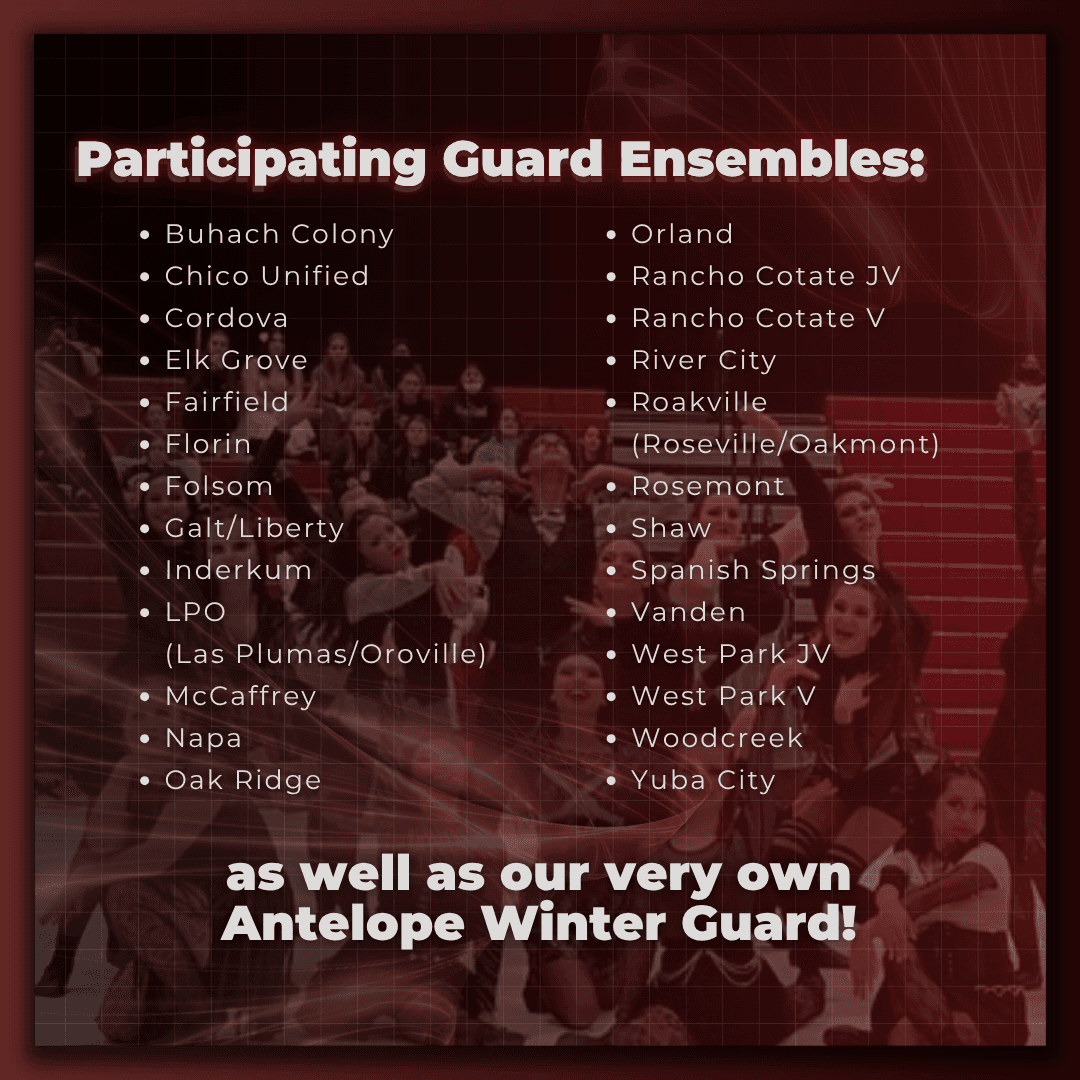 Participating Guard Ensembles:

- Buhach Colony
- Chico Unified
- Cordova
- Elk Grove
- Fairfield
- Florin
- Folsom
- Galt/Liberty
- Inderkum
- LPO (Las Plumas/Oroville)
- McCaffrey
- Napa
- Oak Ridge

- Orland
- Rancho Cotate JV
- Rancho Cotate V
- River City
- Roakville (Roseville/Oakmont)
- Rosemont
- Shaw
- Spanish Springs
- Vanden
- West Park JV
- West Park V
- Woodcreek
- Yuba City

as well as our very own Antelope Winter Guard!